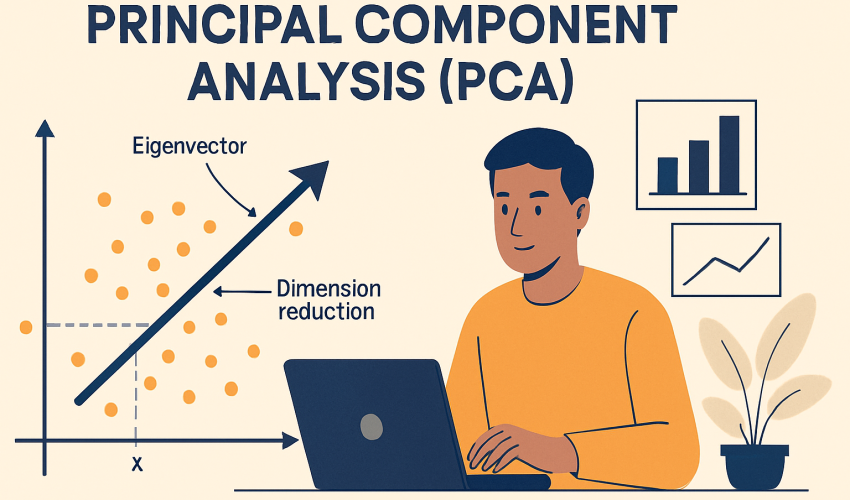 PRINCIPAL COMPONENT ANALYSIS (PCA)

Eigenvector

Dimension reduction

x